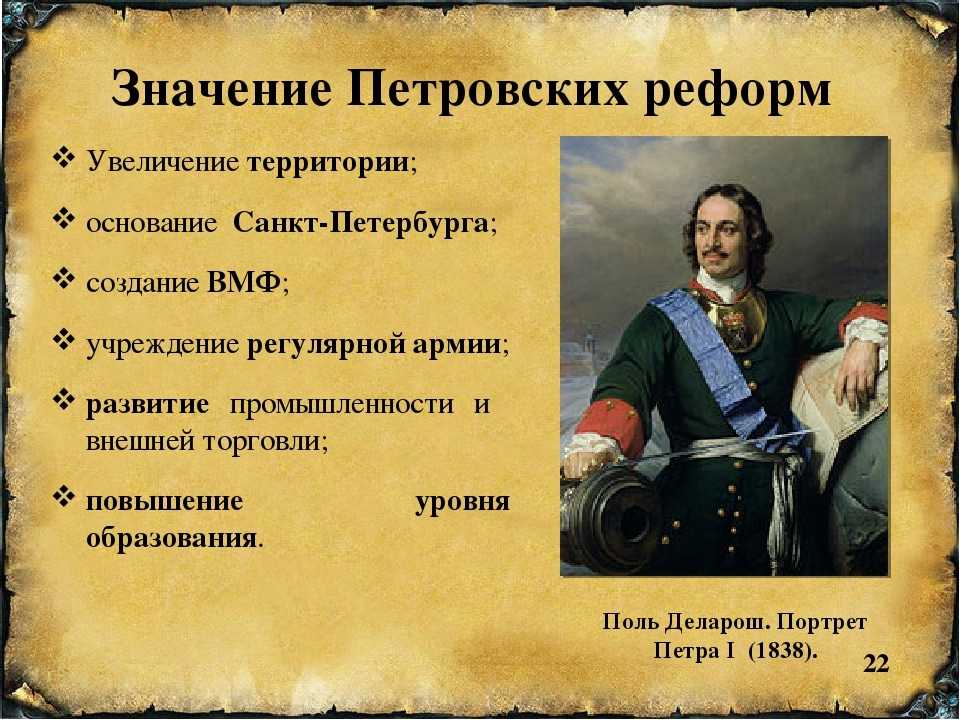 Значение Петровских реформ

❖ Увеличение территории;

❖ основание Санкт-Петербурга;

❖ создание ВМФ;

❖ учреждение регулярной армии;

❖ развитие промышленности и внешней торговли;

❖ повышение уровня образования.

Поль Деларош. Портрет Петра I (1838).

22